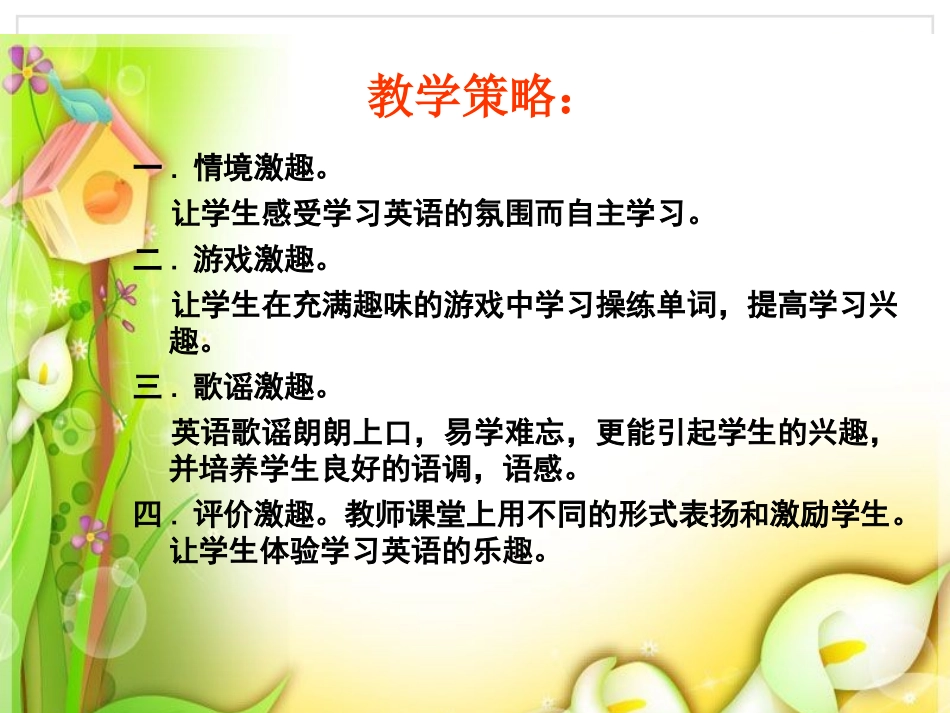 教学策略：

一．情境激趣。
让学生感受学习英语的氛围而自主学习。

二．游戏激趣。
让学生在充满趣味的游戏中学习操练单词，提高学习兴趣。

三．歌谣激趣。
英语歌谣朗朗上口，易学难忘，更能引起学生的兴趣，并培养学生良好的语调，语感。

四．评价激趣。教师课堂上用不同的形式表扬和激励学生。让学生体验学习英语的乐趣。